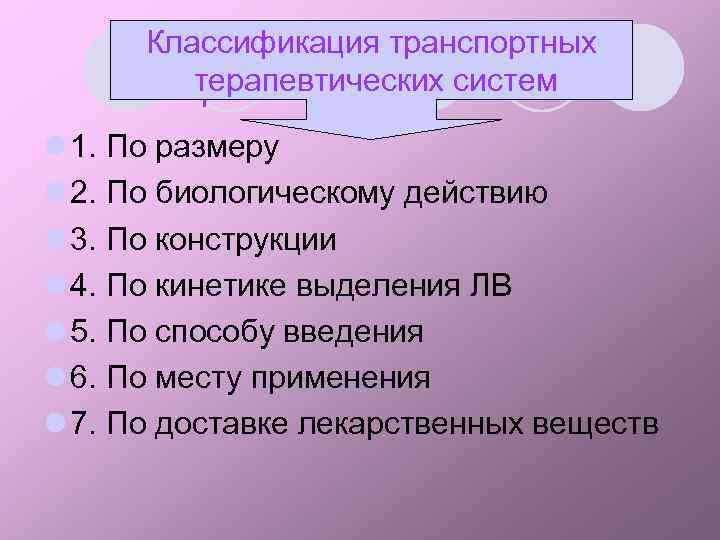 Классификация транспортных терапевтических систем

1. По размеру
2. По биологическому действию
3. По конструкции
4. По кинетике выделения ЛВ
5. По способу введения
6. По месту применения
7. По доставке лекарственных веществ